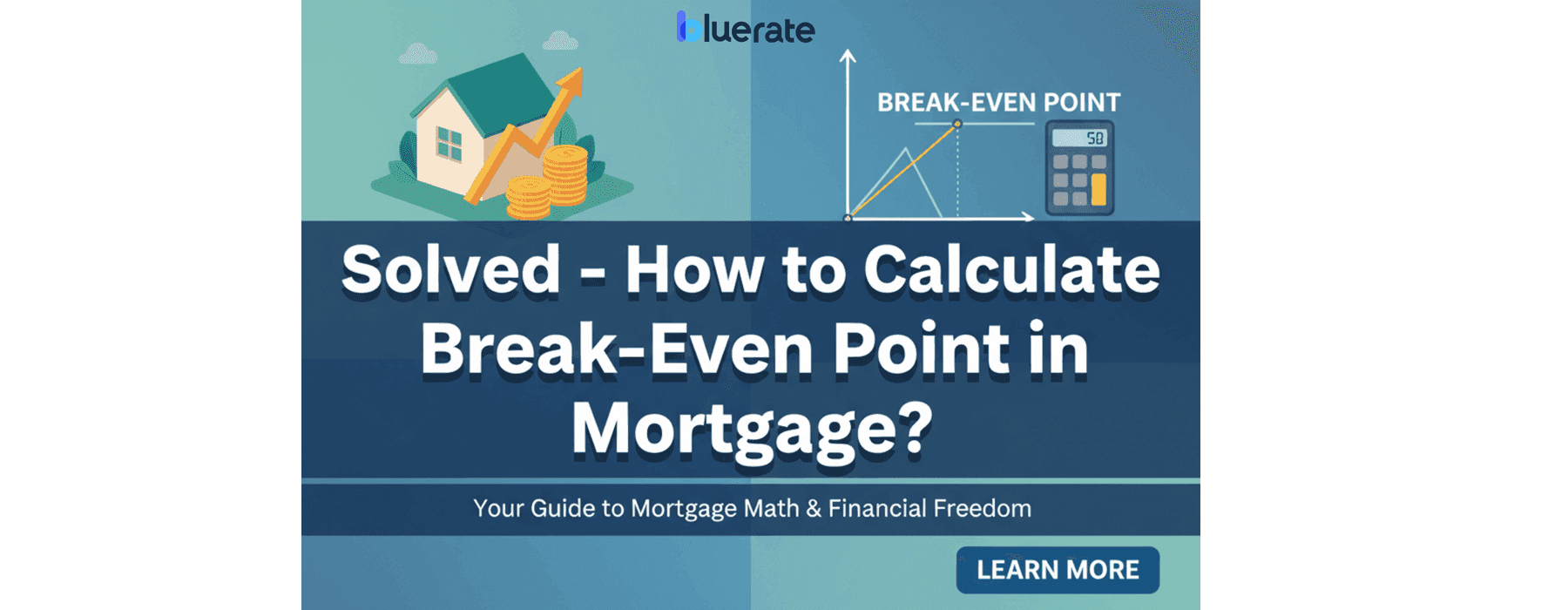 bluerate

BREAK-EVEN POINT

50

Solved - How to Calculate Break-Even Point in Mortgage?

Your Guide to Mortgage Math & Financial Freedom

LEARN MORE